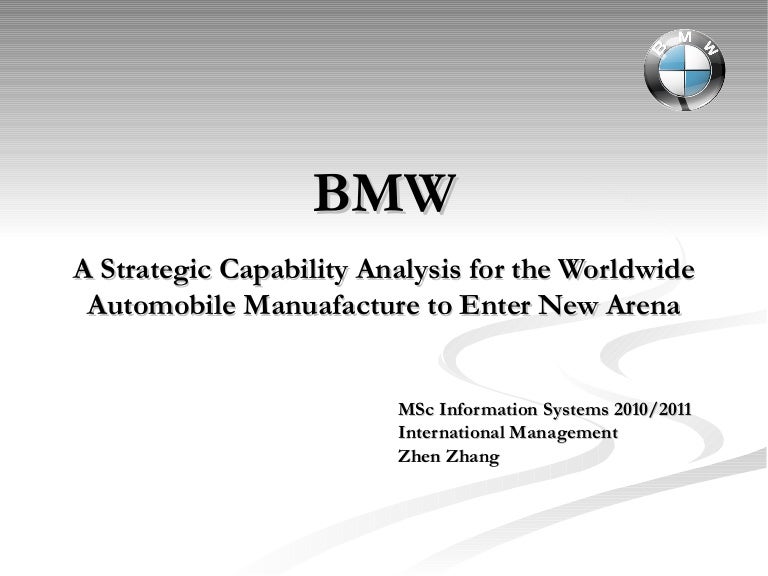 BMW

BMW

A Strategic Capability Analysis for the Worldwide Automobile Manuafacture to Enter New Arena

MSc Information Systems 2010/2011
International Management
Zhen Zhang